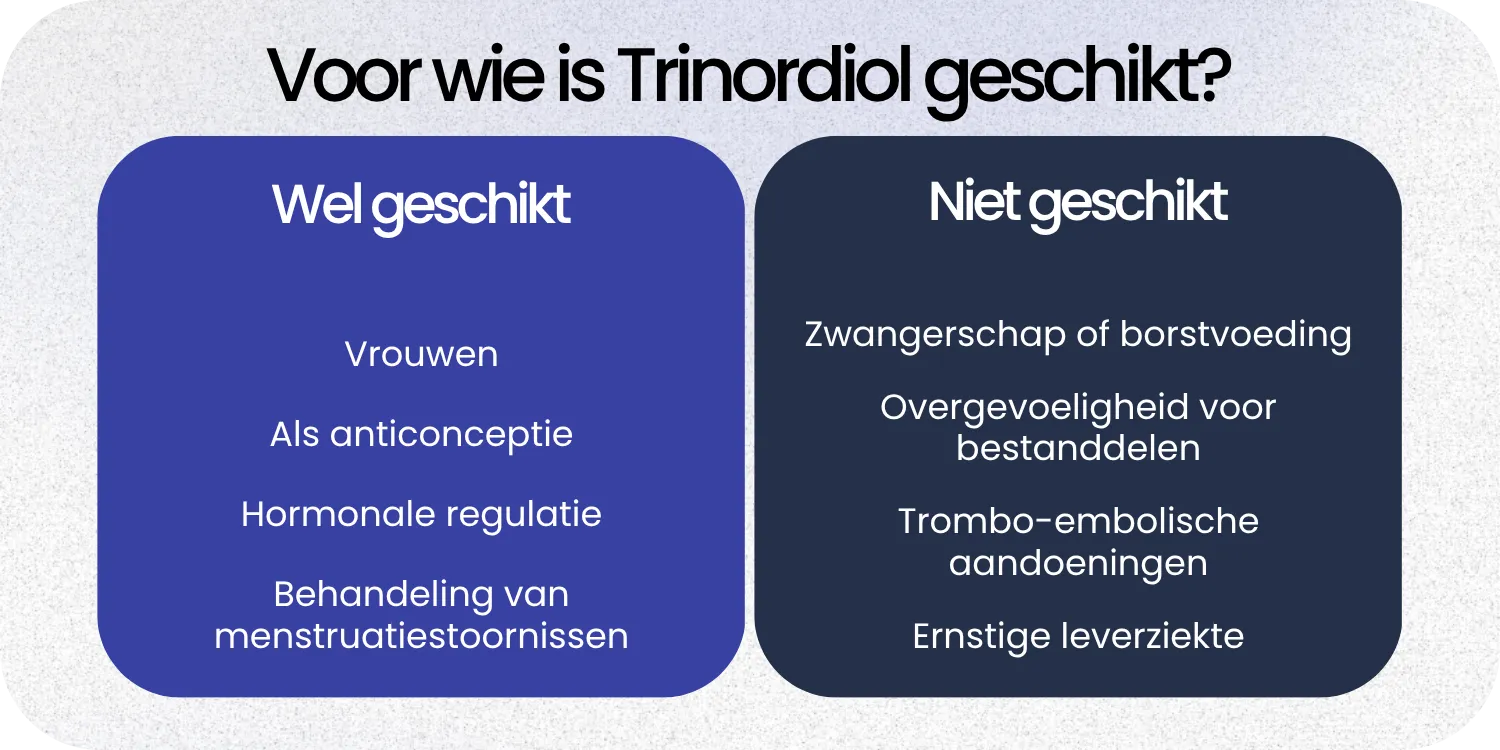 Voor wie is Trinordiol geschikt?

Wel geschikt

Vrouwen

Als anticonceptie

Hormonale regulatie

Behandeling van menstruatiestoornissen

Niet geschikt

Zwangerschap of borstvoeding

Overgevoeligheid voor bestanddelen

Trombo-embolische aandoeningen

Ernstige leverziekte